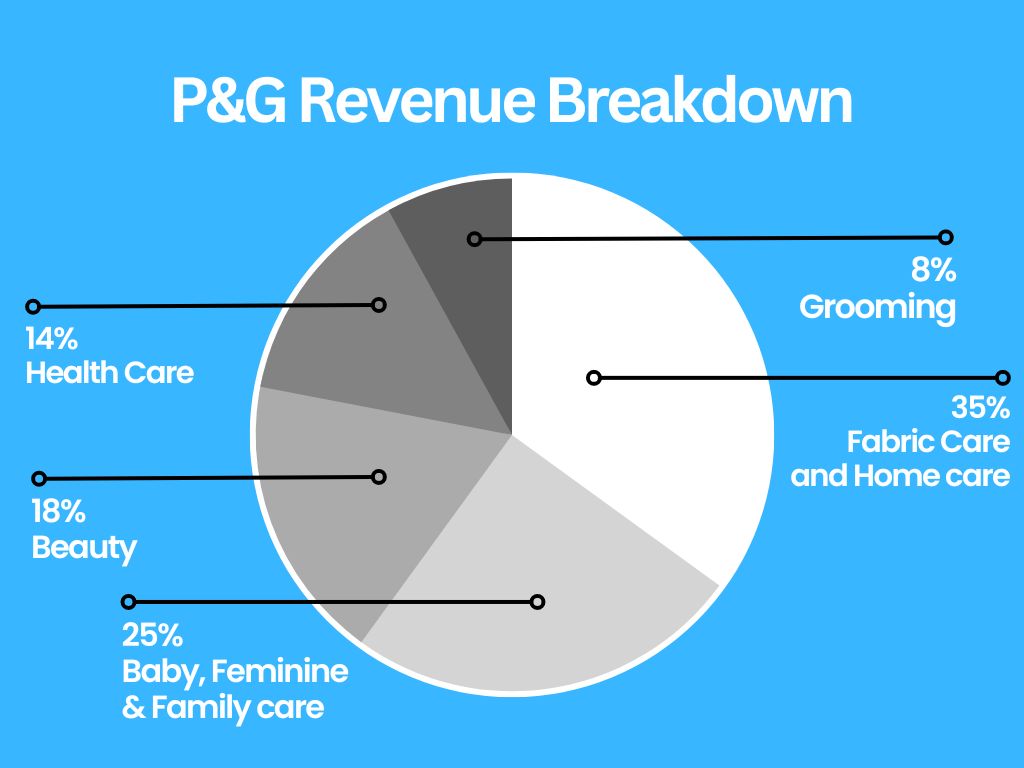 P&G Revenue Breakdown

8%
Grooming

14%
Health Care

35%
Fabric Care
and Home care

18%
Beauty

25%
Baby, Feminine
& Family care